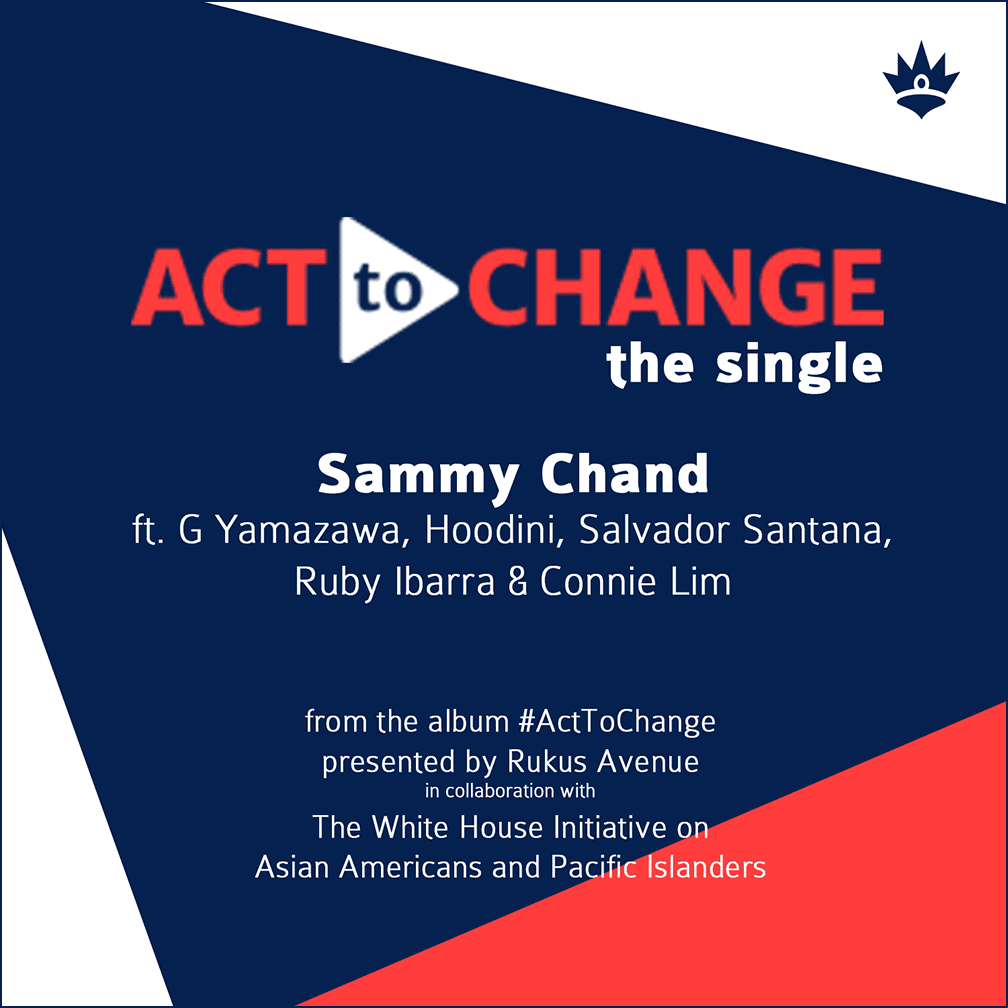 ACT to CHANGE
the single

Sammy Chand
ft. G Yamazawa, Hoodini, Salvador Santana, Ruby Ibarra & Connie Lim

from the album #ActToChange
presented by Rukus Avenue
in collaboration with
The White House Initiative on Asian Americans and Pacific Islanders